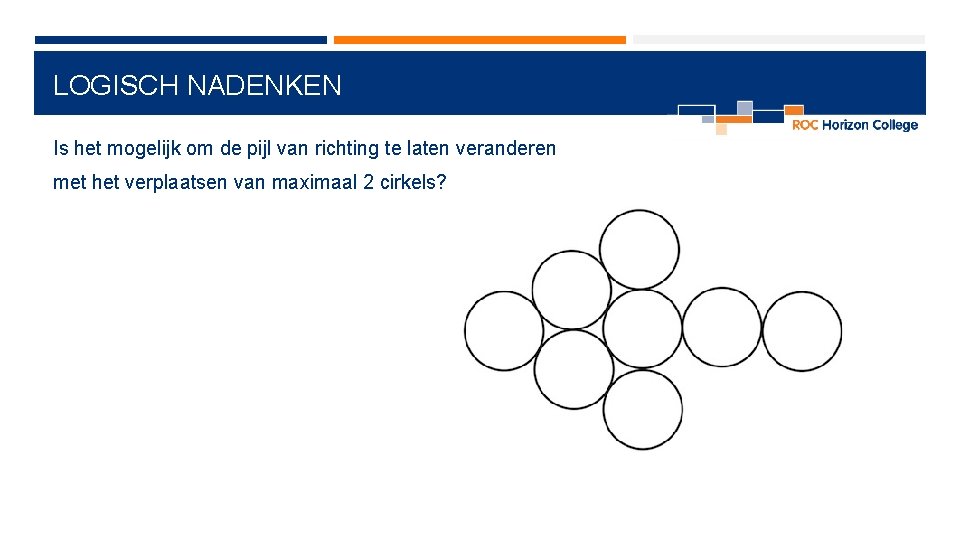 LOGISCH NADENKEN

ROC Horizon College

Is het mogelijk om de pijl van richting te laten veranderen met het verplaatsen van maximaal 2 cirkels?